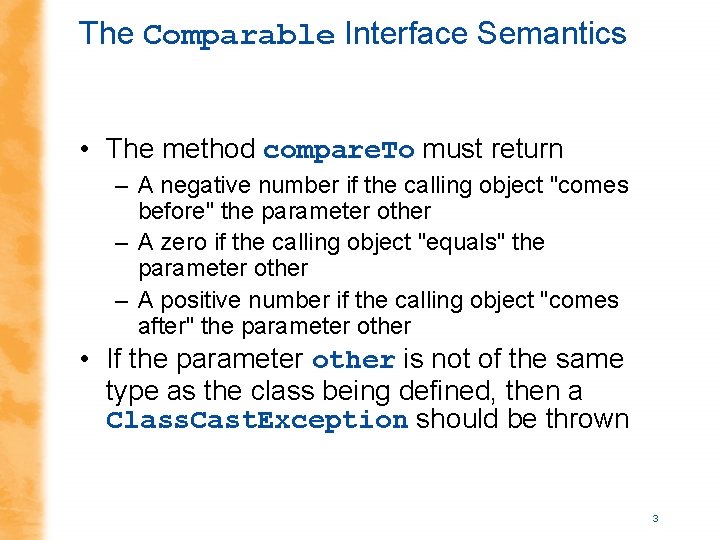 The Comparable Interface Semantics

• The method compareTo must return
– A negative number if the calling object "comes before" the parameter other
– A zero if the calling object "equals" the parameter other
– A positive number if the calling object "comes after" the parameter other
• If the parameter other is not of the same type as the class being defined, then a ClassCastException should be thrown

3